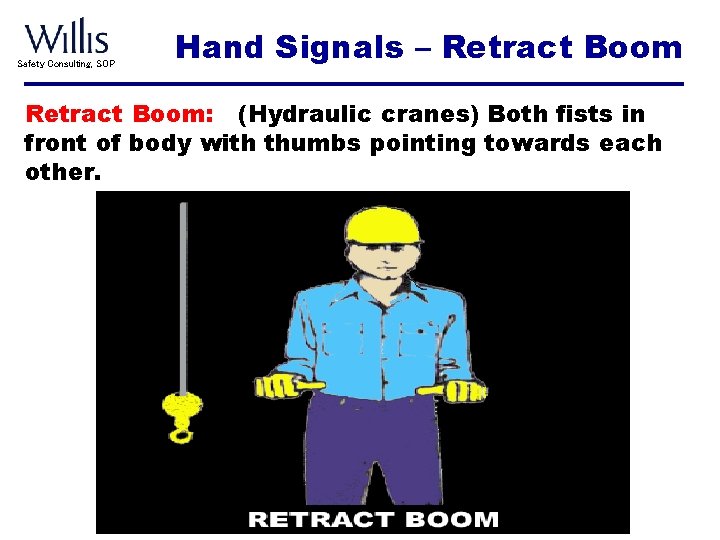 Willis
Safety Consulting, SOP

Hand Signals – Retract Boom

Retract Boom: (Hydraulic cranes) Both fists in front of body with thumbs pointing towards each other.

RETRACT BOOM